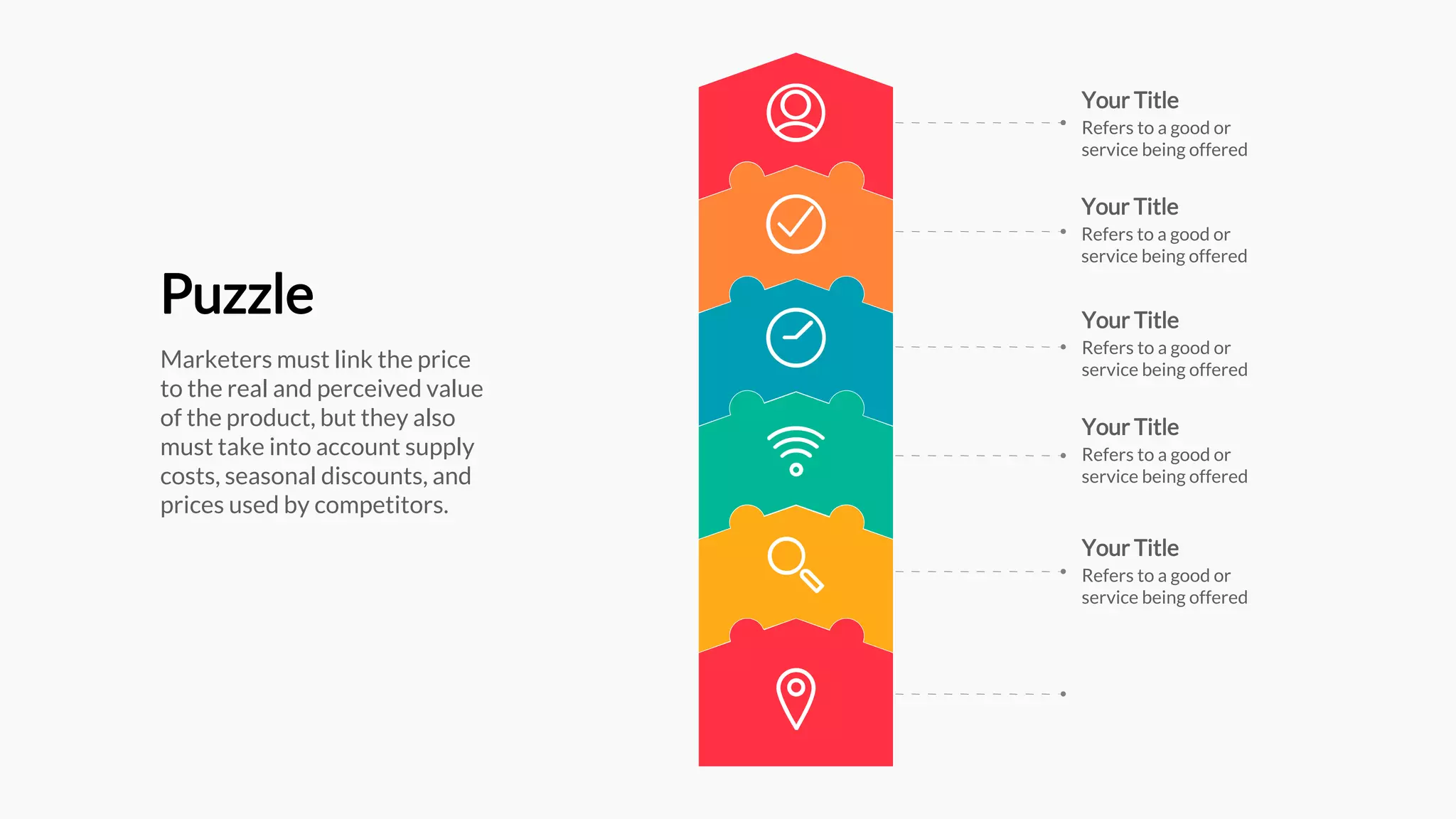 Puzzle

Marketers must link the price to the real and perceived value of the product, but they also must take into account supply costs, seasonal discounts, and prices used by competitors.

Your Title
Refers to a good or service being offered

Your Title
Refers to a good or service being offered

Your Title
Refers to a good or service being offered

Your Title
Refers to a good or service being offered

Your Title
Refers to a good or service being offered